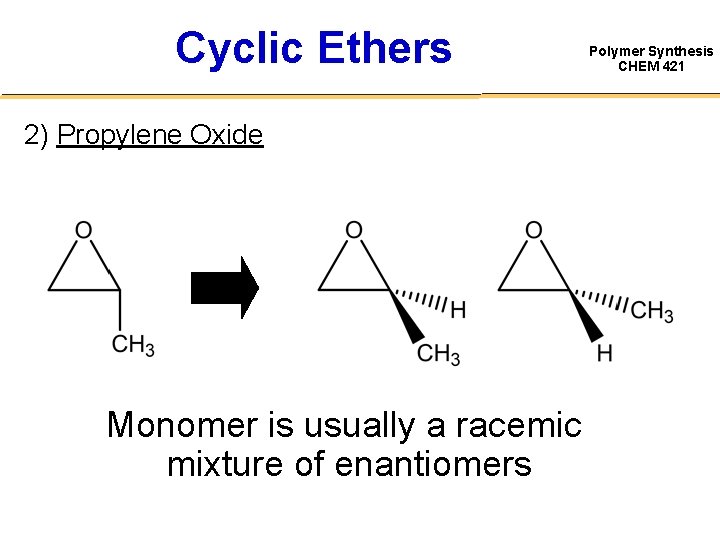 Cyclic Ethers

Polymer Synthesis
CHEM 421

2) Propylene Oxide

O

$CH_3$

O

H

$CH_3$

O

$CH_3$

H

Monomer is usually a racemic mixture of enantiomers